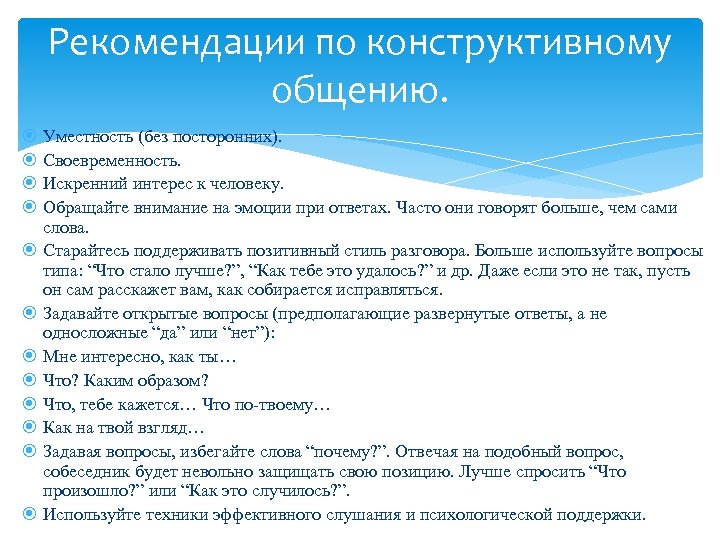 Рекомендации по конструктивному общению.

Уместность (без посторонних).
Своевременность.
Искренний интерес к человеку.
Обращайте внимание на эмоции при ответах. Часто они говорят больше, чем сами слова.
Старайтесь поддерживать позитивный стиль разговора. Больше используйте вопросы типа: “Что стало лучше?”, “Как тебе это удалось?” и др. Даже если это не так, пусть он сам расскажет вам, как собирается исправляться.
Задавайте открытые вопросы (предполагающие развернутые ответы, а не односложные “да” или “нет”):
Мне интересно, как ты…
Что? Каким образом?
Что, тебе кажется… Что по-твоему…
Как на твой взгляд…
Задавая вопросы, избегайте слова “почему?”. Отвечая на подобный вопрос, собеседник будет невольно защищать свою позицию. Лучше спросить “Что произошло?” или “Как это случилось?”.
Используйте техники эффективного слушания и психологической поддержки.